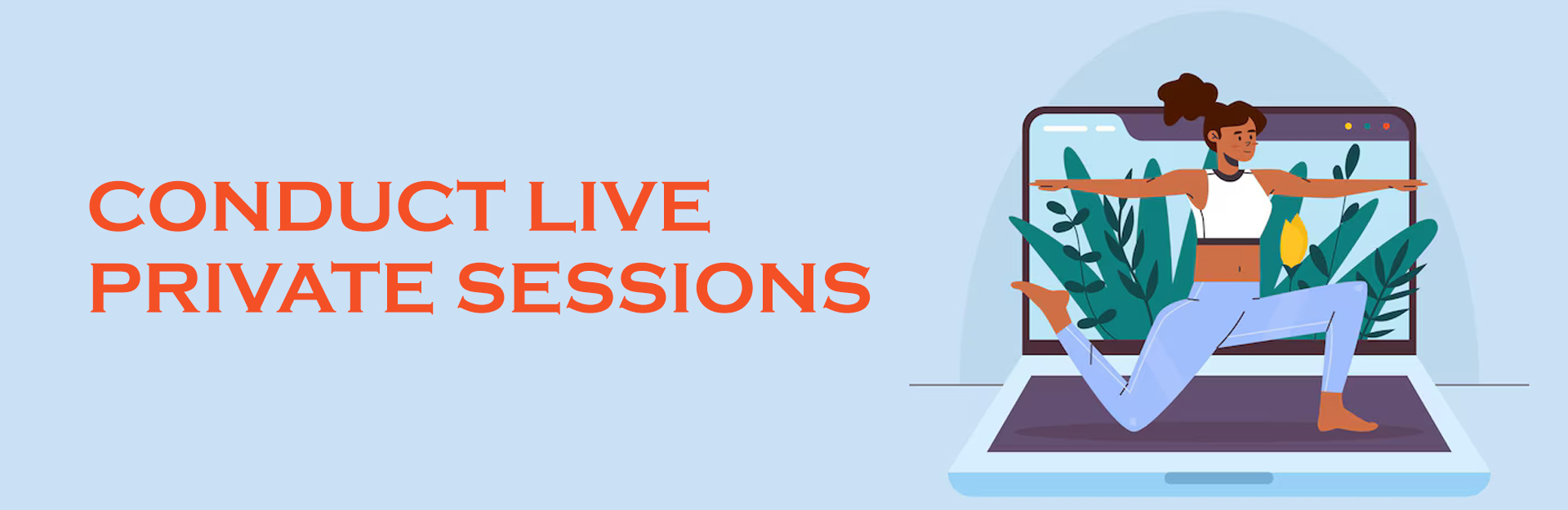 CONDUCT LIVE
PRIVATE SESSIONS